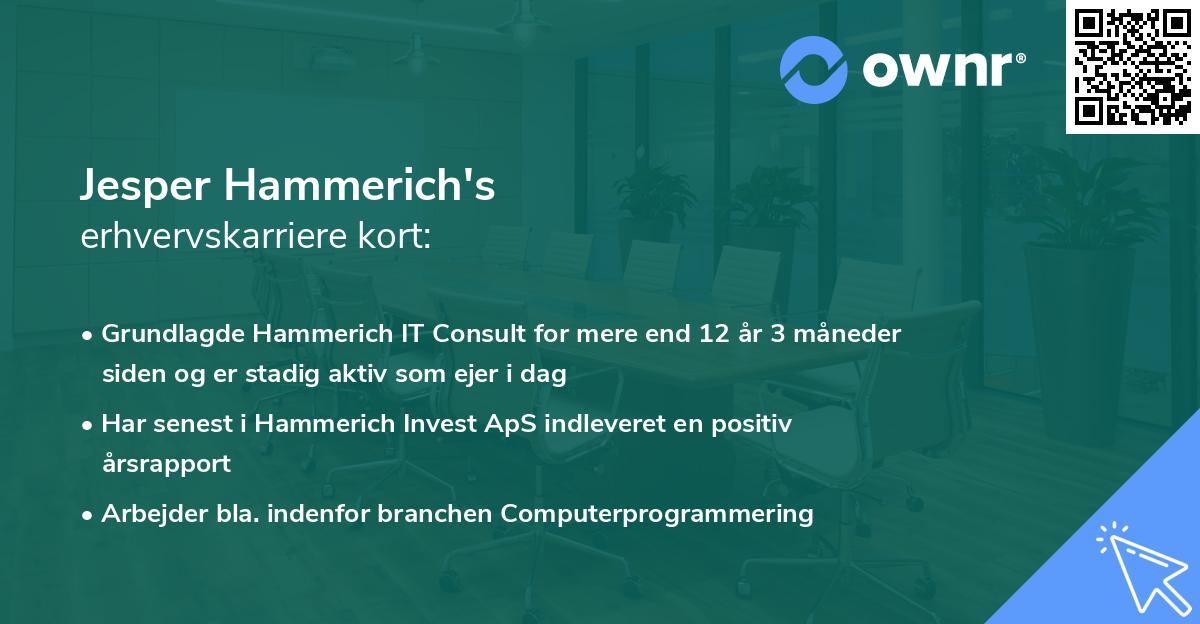 ownr®

Jesper Hammerich's
erhvervskarriere kort:

• Grundlagde Hammerich IT Consult for mere end 12 år 3 måneder siden og er stadig aktiv som ejer i dag

• Har senest i Hammerich Invest ApS indleveret en positiv årsrapport

• Arbejder bla. indenfor branchen Computerprogrammering